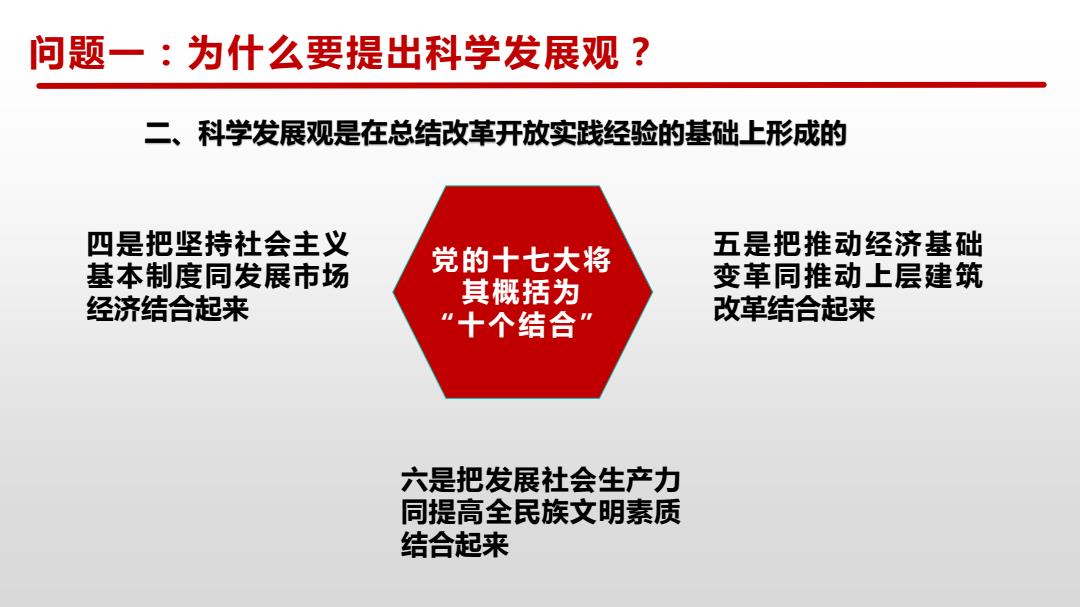 问题一：为什么要提出科学发展观？

二、科学发展观是在总结改革开放实践经验的基础上形成的

四是把坚持社会主义基本制度同发展市场经济结合起来

党的十七大将其概括为“十个结合”

五是把推动经济基础变革同推动上层建筑改革结合起来

六是把发展社会生产力同提高全民族文明素质结合起来